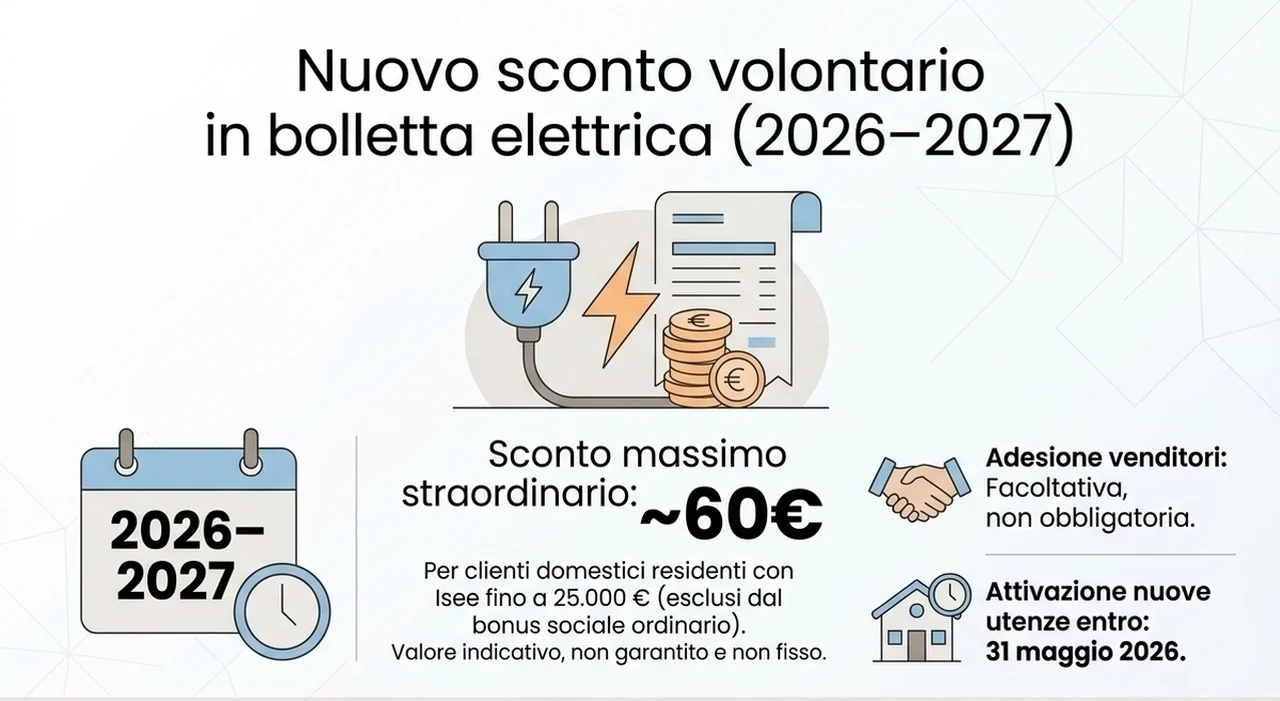 Nuovo sconto volontario in bolletta elettrica (2026–2027)

€

€

2026–2027

Sconto massimo straordinario: ~60€

Per clienti domestici residenti con Isee fino a 25.000 € (esclusi dal bonus sociale ordinario). Valore indicativo, non garantito e non fisso.

Adesione venditori: Facoltativa, non obbligatoria.

Attivazione nuove utenze entro: 31 maggio 2026.